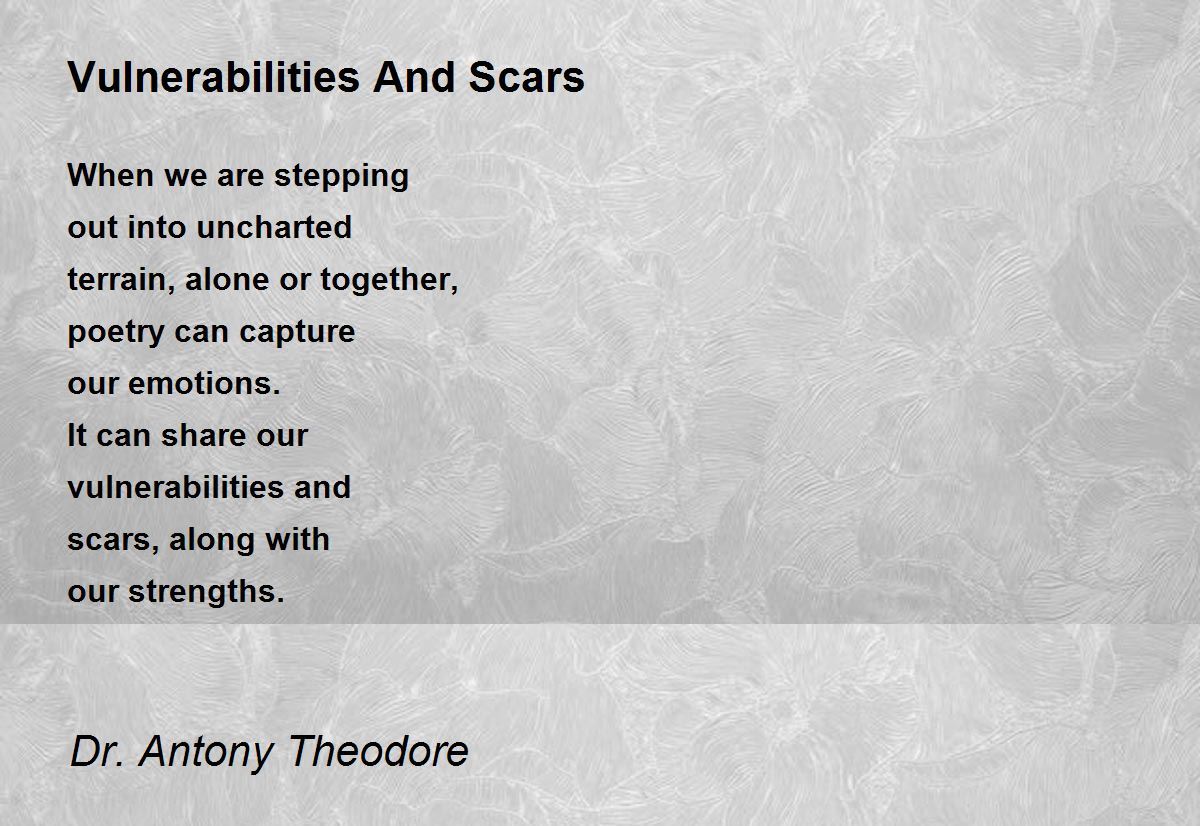 Vulnerabilities And Scars

When we are stepping
out into uncharted
terrain, alone or together,
poetry can capture
our emotions.
It can share our
vulnerabilities and
scars, along with
our strengths.

Dr. Antony Theodore